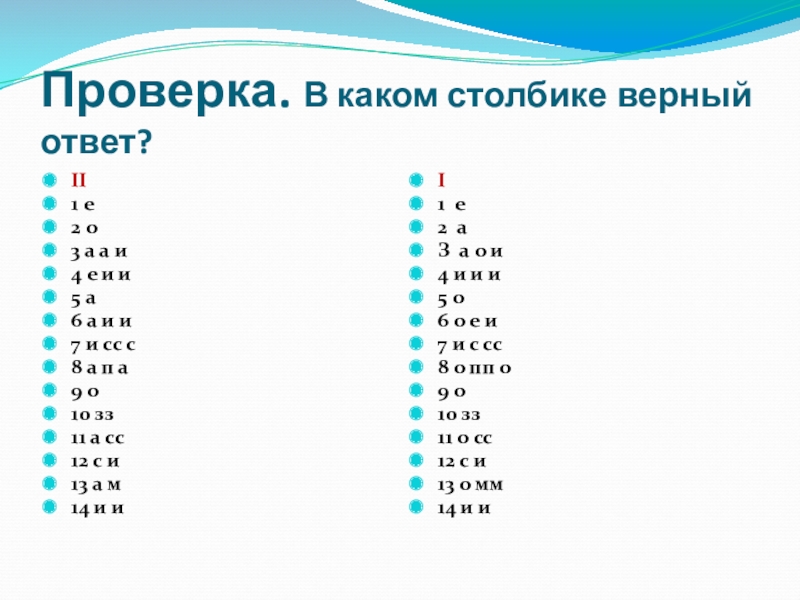 Проверка. В каком столбике верный ответ?

II
1 е
2 о
3 а а и
4 е и и
5 а
6 а и и
7 и сс с
8 а п а
9 о
10 зз
11 а сс
12 с и
13 а м
14 и и

I
1 е
2 а
3 а о и
4 и и и
5 о
6 о е и
7 и с сс
8 о пп о
9 о
10 зз
11 о сс
12 с и
13 о мм
14 и и